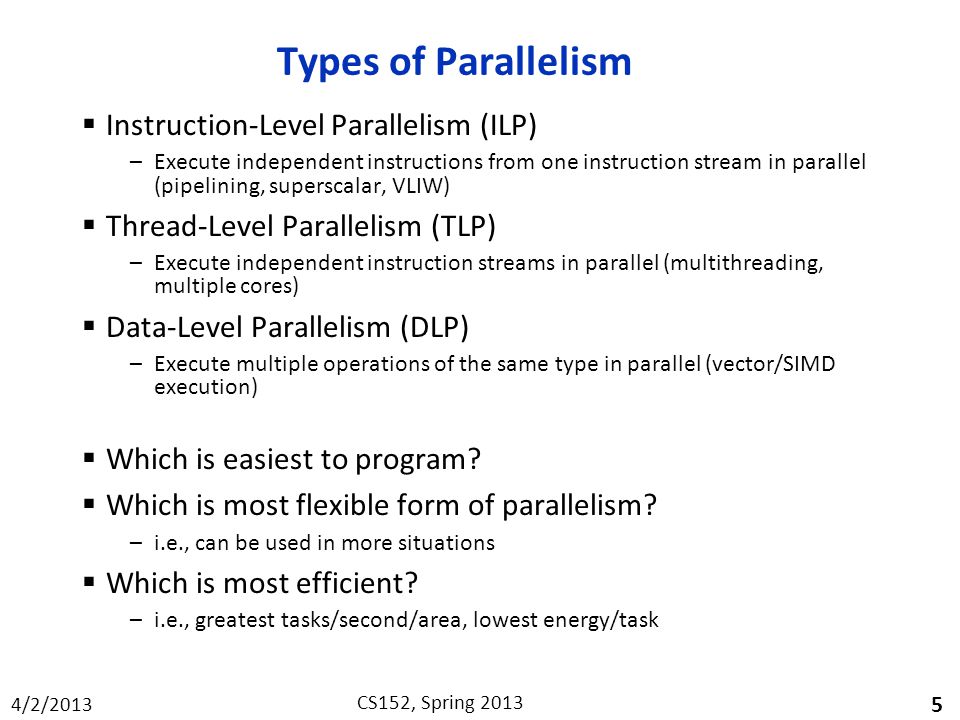 Types of Parallelism

▪ Instruction-Level Parallelism (ILP)
– Execute independent instructions from one instruction stream in parallel (pipelining, superscalar, VLIW)

▪ Thread-Level Parallelism (TLP)
– Execute independent instruction streams in parallel (multithreading, multiple cores)

▪ Data-Level Parallelism (DLP)
– Execute multiple operations of the same type in parallel (vector/SIMD execution)

▪ Which is easiest to program?

▪ Which is most flexible form of parallelism?
– i.e., can be used in more situations

▪ Which is most efficient?
– i.e., greatest tasks/second/area, lowest energy/task

4/2/2013

CS152, Spring 2013

5